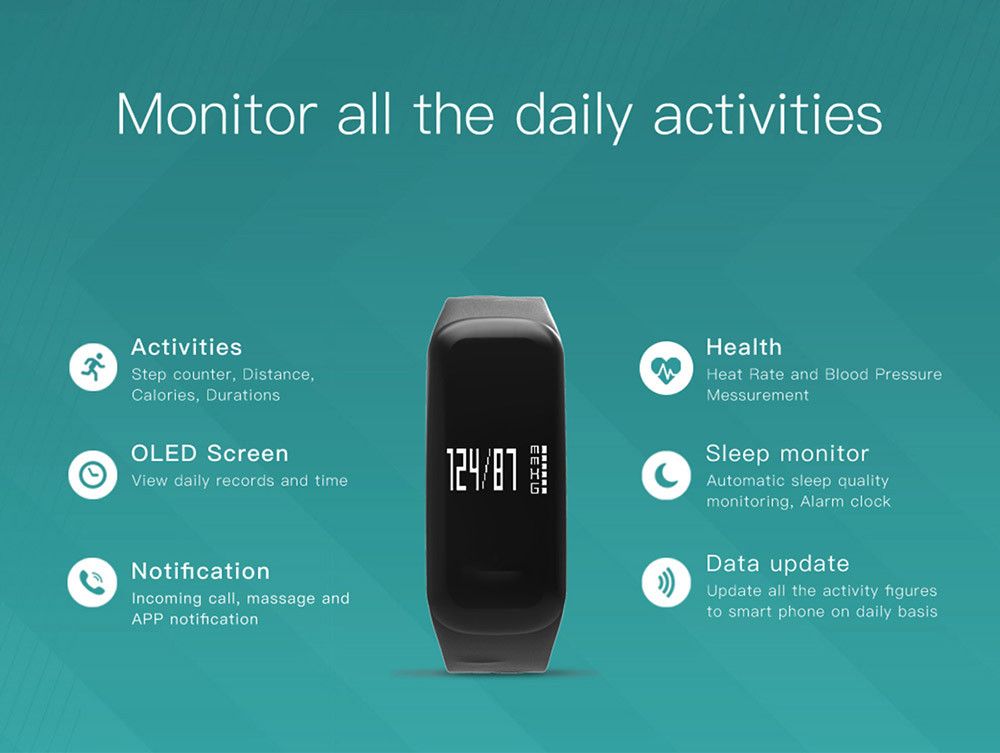 Monitor all the daily activities

Activities
Step counter, Distance, Calories, Durations

OLED Screen
View daily records and time

Notification
Incoming call, massage and APP notification

124/87 mmHg

Health
Heat Rate and Blood Pressure Messurement

Sleep monitor
Automatic sleep quality monitoring, Alarm clock

Data update
Update all the activity figures to smart phone on daily basis